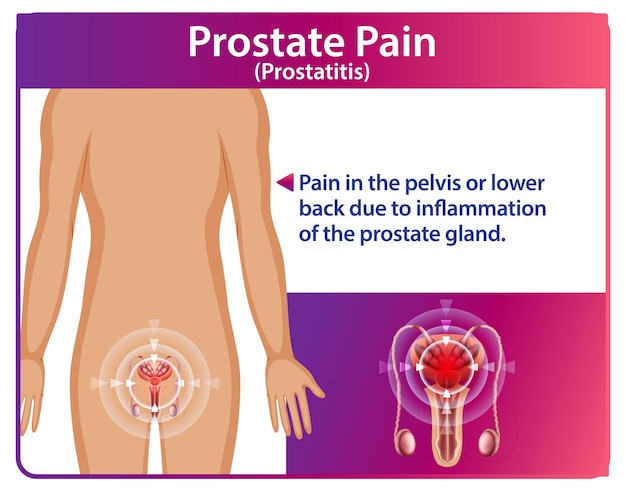 Prostate Pain
(Prostatitis)

Pain in the pelvis or lower back due to inflammation of the prostate gland.